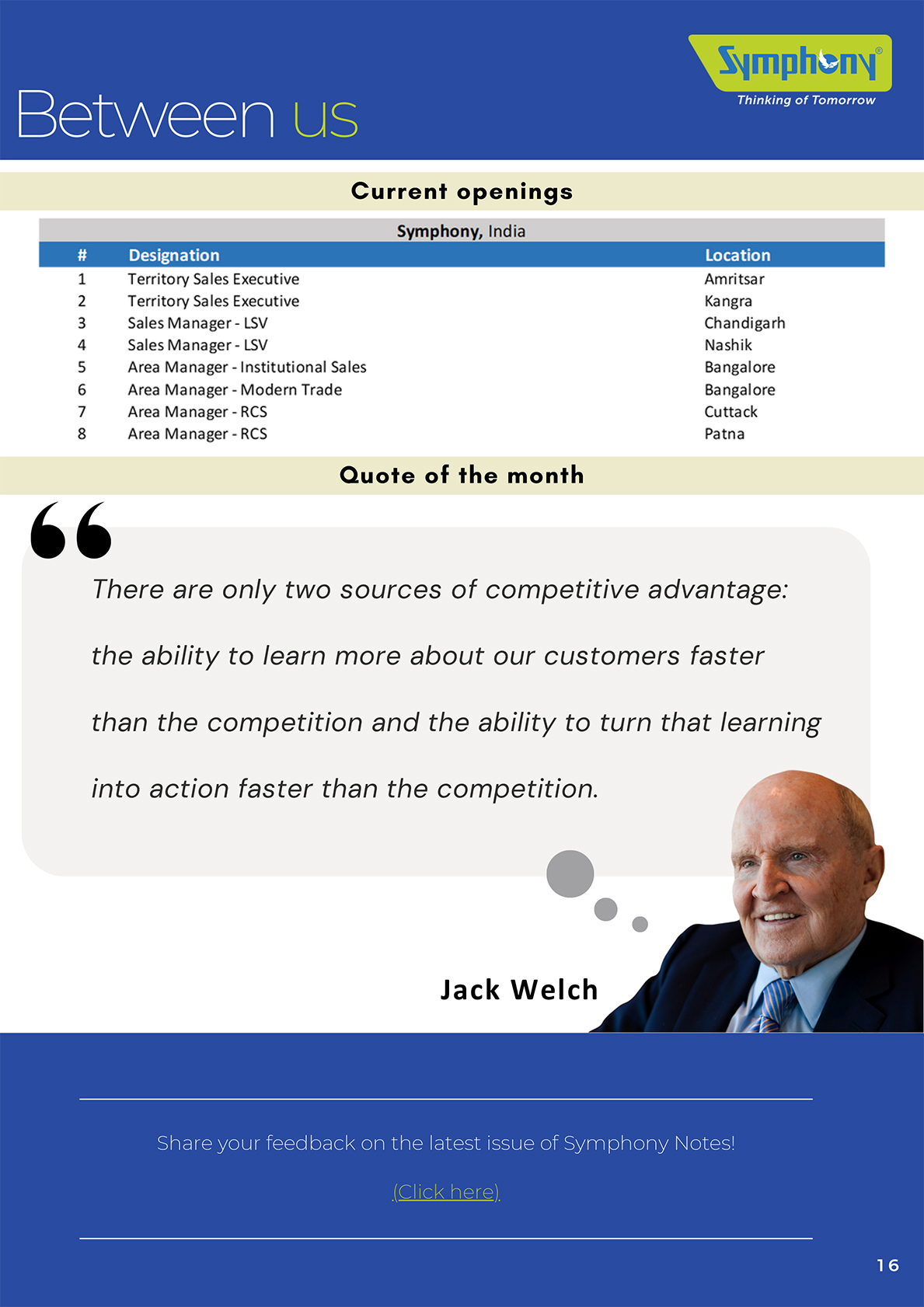 Between us

Symphony®
Thinking of Tomorrow

Current openings

Symphony, India

| # | Designation | Location |
|---|---|---|
| 1 | Territory Sales Executive | Amritsar |
| 2 | Territory Sales Executive | Kangra |
| 3 | Sales Manager - LSV | Chandigarh |
| 4 | Sales Manager - LSV | Nashik |
| 5 | Area Manager - Institutional Sales | Bangalore |
| 6 | Area Manager - Modern Trade | Bangalore |
| 7 | Area Manager - RCS | Cuttack |
| 8 | Area Manager - RCS | Patna |

Quote of the month

There are only two sources of competitive advantage: the ability to learn more about our customers faster than the competition and the ability to turn that learning into action faster than the competition.

Jack Welch

Share your feedback on the latest issue of Symphony Notes!

(Click here)

16